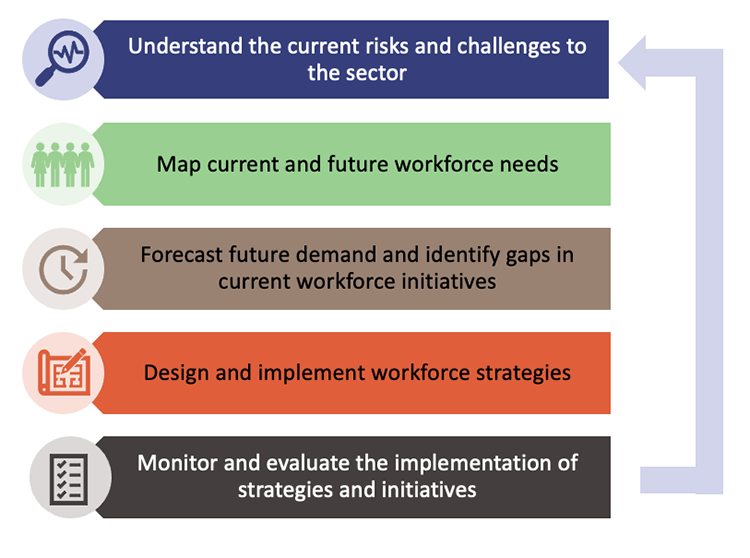 Understand the current risks and challenges to the sector

Map current and future workforce needs

Forecast future demand and identify gaps in current workforce initiatives

Design and implement workforce strategies

Monitor and evaluate the implementation of strategies and initiatives